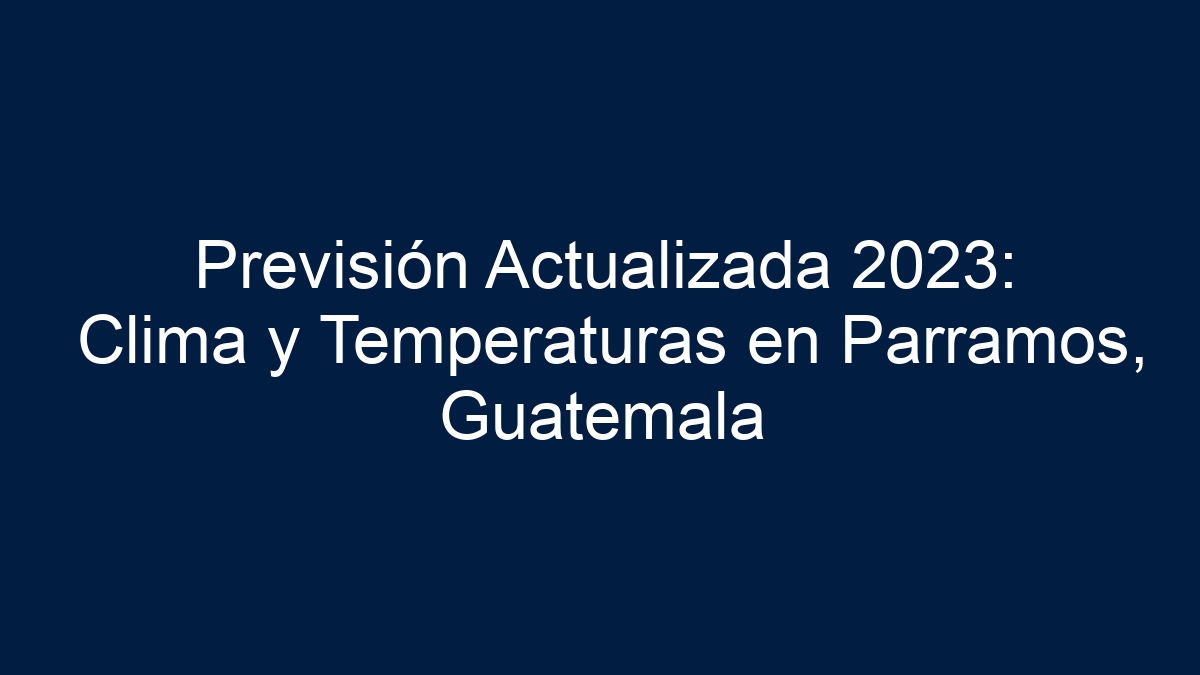 Previsión Actualizada 2023: Clima y Temperaturas en Parramos, Guatemala